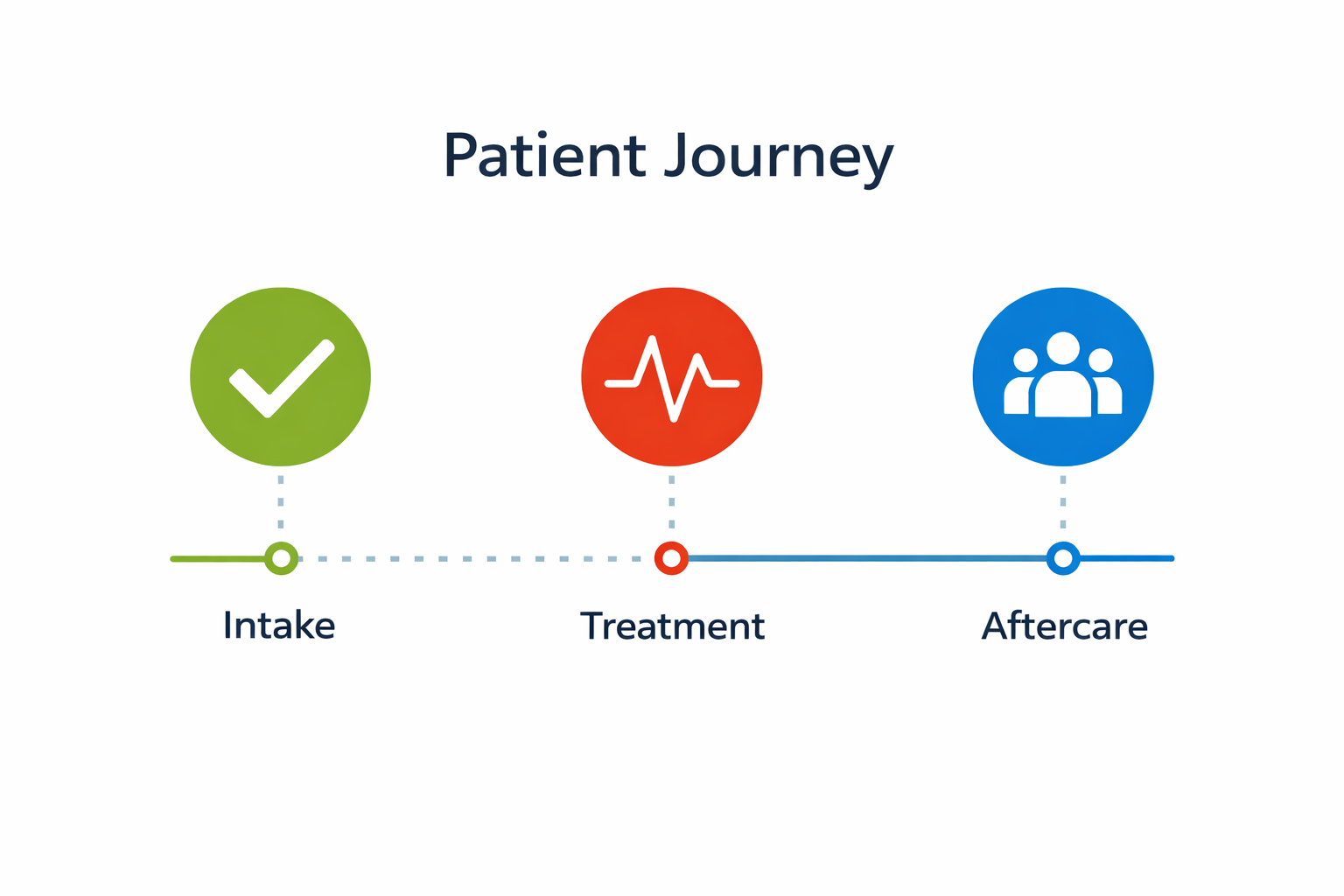 Patient Journey

Intake

Treatment

Aftercare